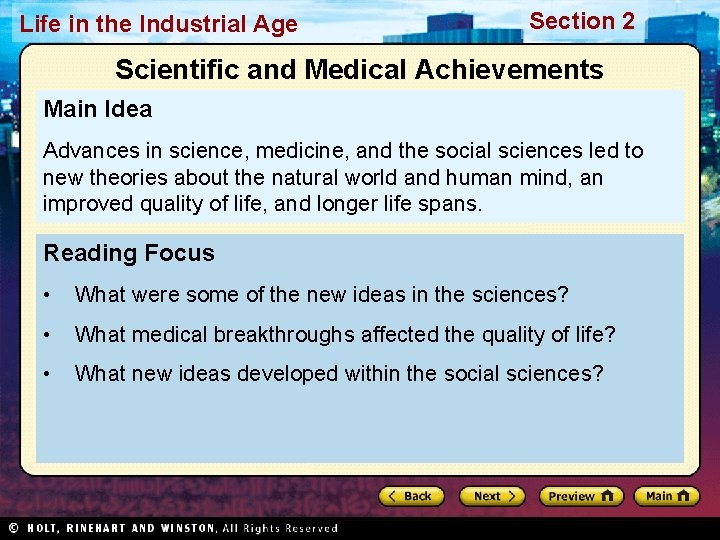 Life in the Industrial Age

Section 2

Scientific and Medical Achievements

Main Idea

Advances in science, medicine, and the social sciences led to new theories about the natural world and human mind, an improved quality of life, and longer life spans.

Reading Focus

• What were some of the new ideas in the sciences?

• What medical breakthroughs affected the quality of life?

• What new ideas developed within the social sciences?

Back

Next

Preview

Main

© HOLT, RINEHART AND WINSTON, All Rights Reserved